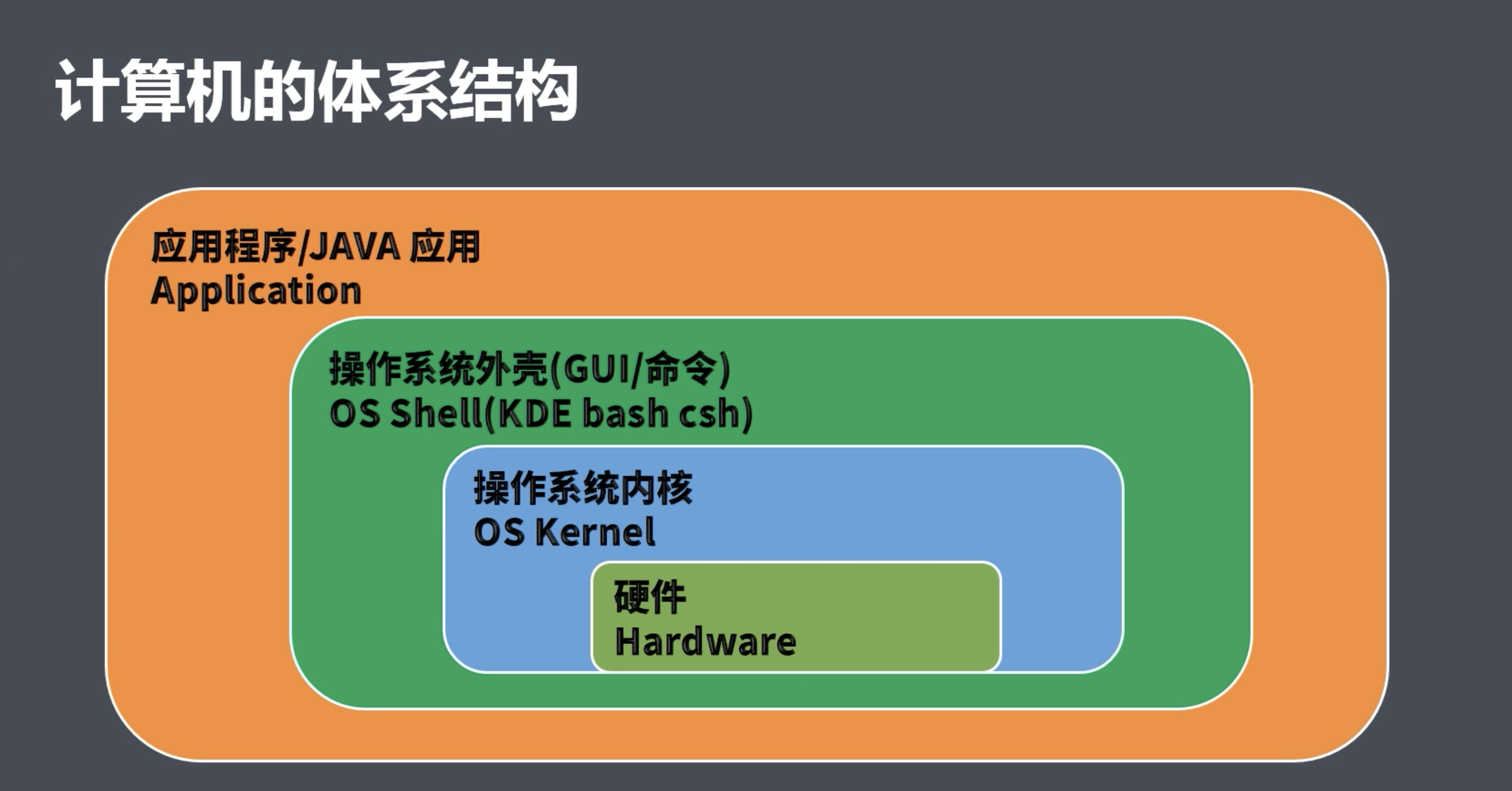 计算机的体系结构

应用程序/JAVA 应用
Application

操作系统外壳(GUI/命令)
OS Shell(KDE bash csh)

操作系统内核
OS Kernel

硬件
Hardware